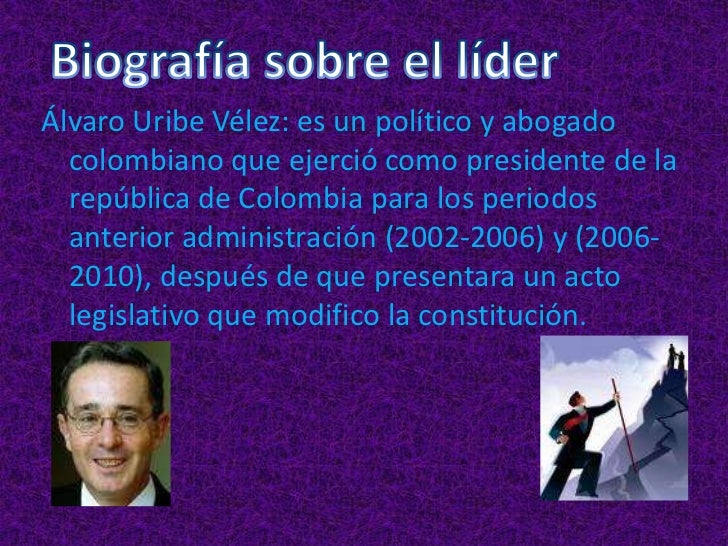 Biografía sobre el líder

Álvaro Uribe Vélez: es un político y abogado colombiano que ejerció como presidente de la república de Colombia para los periodos anterior administración (2002-2006) y (2006-2010), después de que presentara un acto legislativo que modifico la constitución.